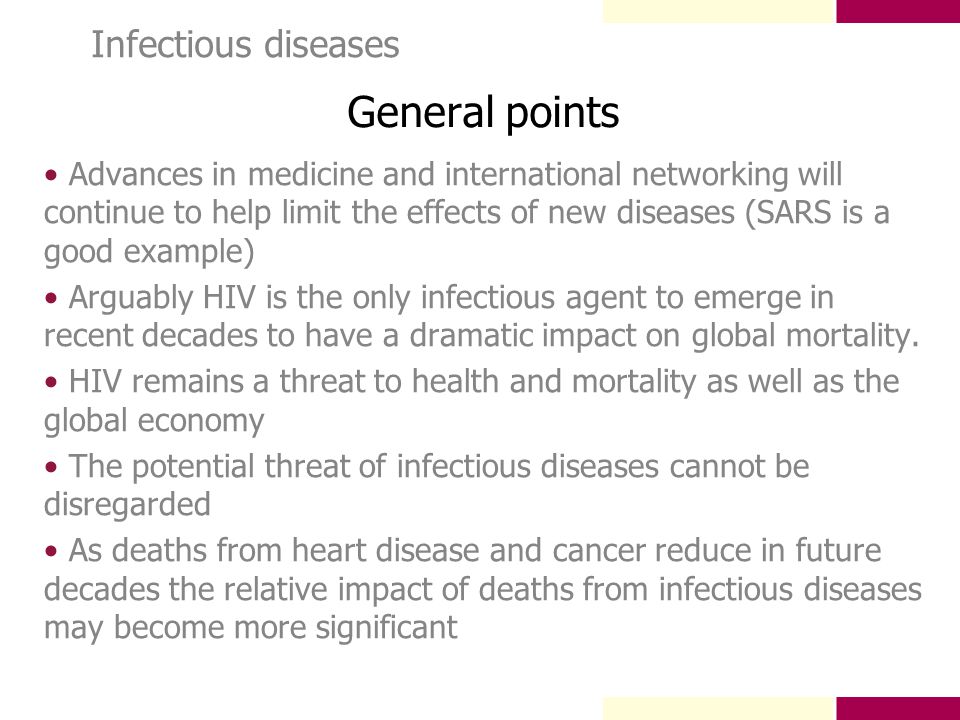 Infectious diseases

General points

• Advances in medicine and international networking will continue to help limit the effects of new diseases (SARS is a good example)

• Arguably HIV is the only infectious agent to emerge in recent decades to have a dramatic impact on global mortality.

• HIV remains a threat to health and mortality as well as the global economy

• The potential threat of infectious diseases cannot be disregarded

• As deaths from heart disease and cancer reduce in future decades the relative impact of deaths from infectious diseases may become more significant